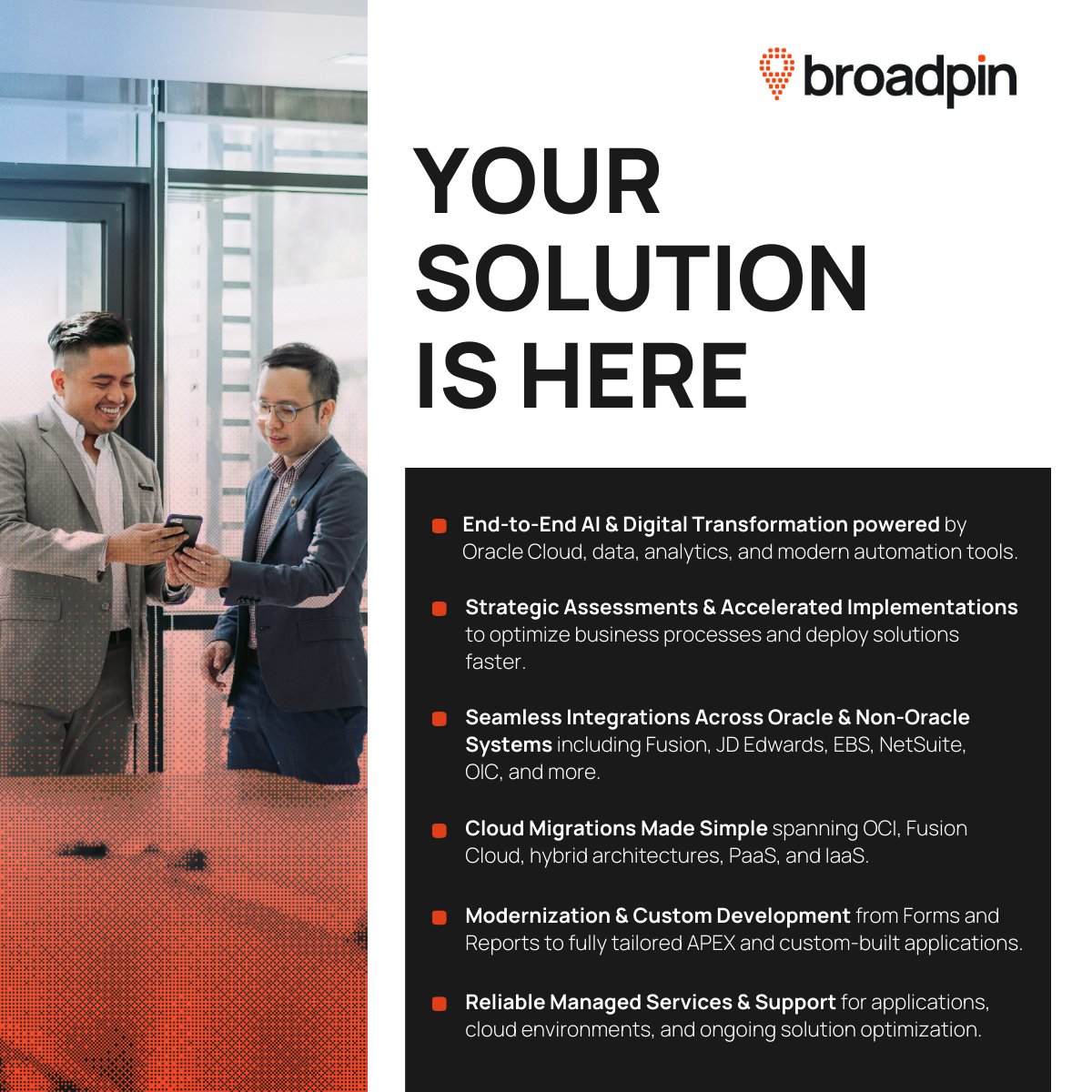 broadpin

YOUR SOLUTION IS HERE

End-to-End AI & Digital Transformation powered by Oracle Cloud, data, analytics, and modern automation tools.

Strategic Assessments & Accelerated Implementations to optimize business processes and deploy solutions faster.

Seamless Integrations Across Oracle & Non-Oracle Systems including Fusion, JD Edwards, EBS, NetSuite, OIC, and more.

Cloud Migrations Made Simple spanning OCI, Fusion Cloud, hybrid architectures, PaaS, and IaaS.

Modernization & Custom Development from Forms and Reports to fully tailored APEX and custom-built applications.

Reliable Managed Services & Support for applications, cloud environments, and ongoing solution optimization.